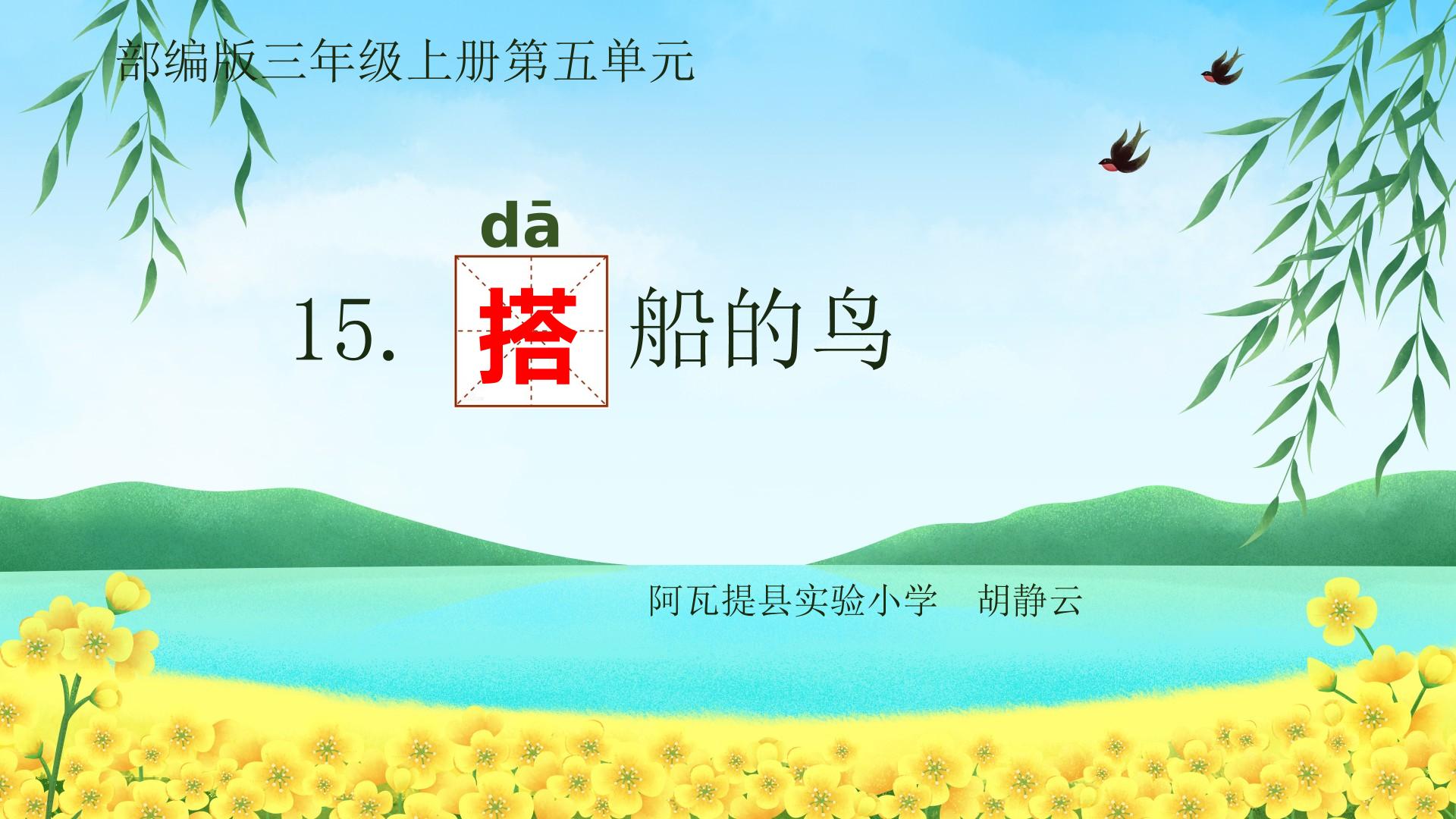 部编版三年级上册第五单元

dā

15. 搭船的鸟

阿瓦提县实验小学　胡静云